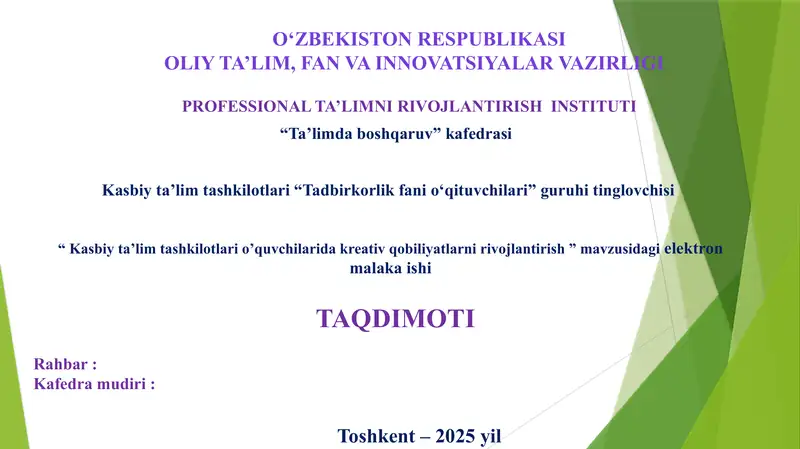 O‘ZBEKISTON RESPUBLIKASI
OLIY TA’LIM, FAN VA INNOVATSIYALAR VAZIRLIGI

PROFESSIONAL TA’LIMNI RIVOJLANTIRISH INSTITUTI

“Ta’limda boshqaruv” kafedrasi

Kasbiy ta’lim tashkilotlari “Tadbirkorlik fani o‘qituvchilari” guruhi tinglovchisi

“ Kasbiy ta’lim tashkilotlari o’quvchilarida kreativ qobiliyatlarni rivojlantirish ” mavzusidagi elektron malaka ishi

TAQDIMOTI

Rahbar :
Kafedra mudiri :

Toshkent – 2025 yil